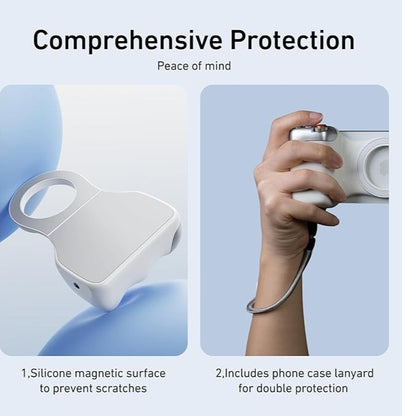 Comprehensive Protection

Peace of mind

1,Silicone magnetic surface to prevent scratches

2,Includes phone case lanyard for double protection